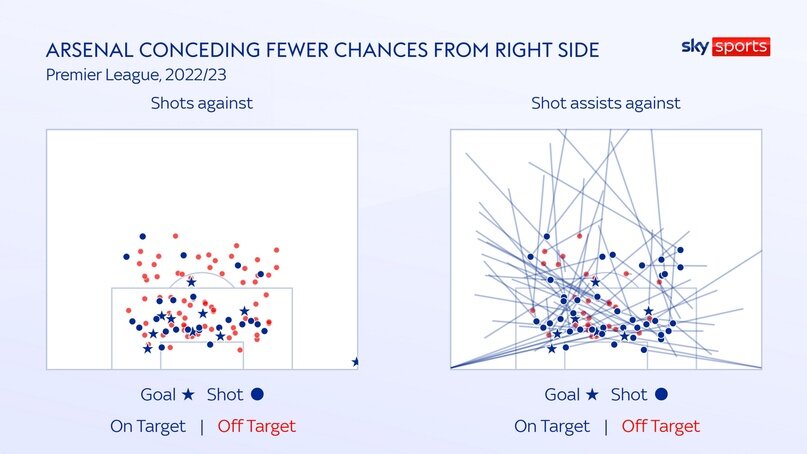 ARSENAL CONCEDING FEWER CHANCES FROM RIGHT SIDE

Premier League, 2022/23

sky sports

Shots against

Goal ★ Shot ●

On Target | Off Target

Shot assists against

Goal ★ Shot ●

On Target | Off Target